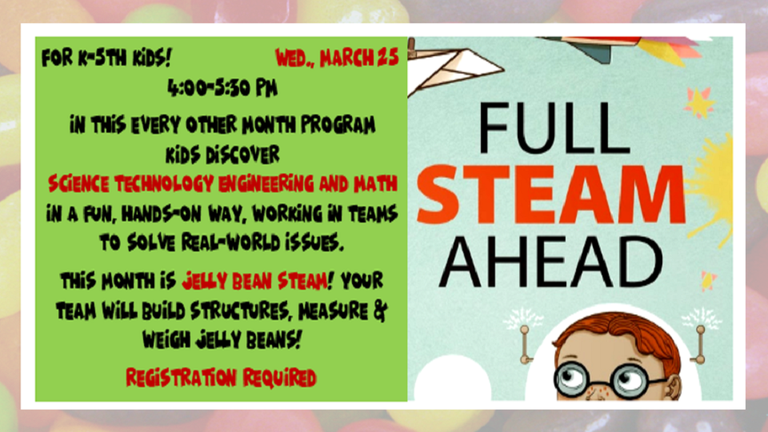 FOR K-5TH KIDS! WED., MARCH 25

4:00-5:30 PM

IN THIS EVERY OTHER MONTH PROGRAM KIDS DISCOVER SCIENCE TECHNOLOGY ENGINEERING AND MATH IN A FUN, HANDS-ON WAY, WORKING IN TEAMS TO SOLVE REAL-WORLD ISSUES.

THIS MONTH IS JELLY BEAN STEAM! YOUR TEAM WILL BUILD STRUCTURES, MEASURE & WEIGH JELLY BEANS!

REGISTRATION REQUIRED

FULL STEAM AHEAD